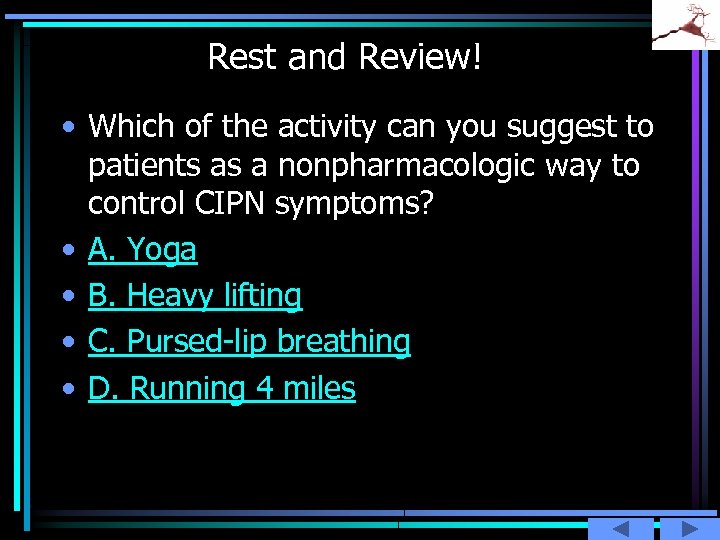 Rest and Review!

• Which of the activity can you suggest to patients as a nonpharmacologic way to control CIPN symptoms?

• A. Yoga

• B. Heavy lifting

• C. Pursed-lip breathing

• D. Running 4 miles